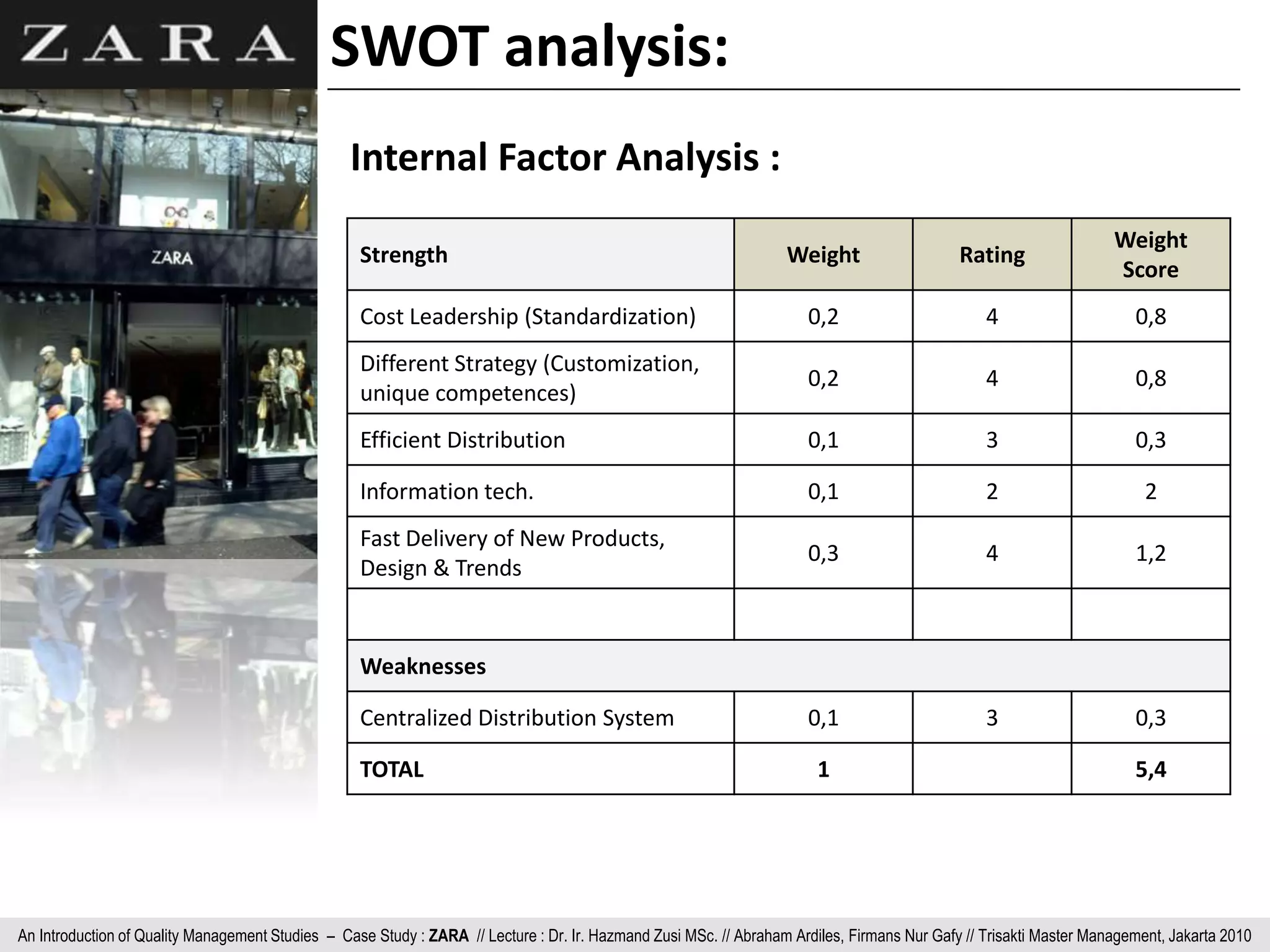 ZARA

SWOT analysis:

ZARA

Internal Factor Analysis :

| Strength | Weight | Rating | Weight Score |
|---|---|---|---|
| Cost Leadership (Standardization) | 0,2 | 4 | 0,8 |
| Different Strategy (Customization, unique competences) | 0,2 | 4 | 0,8 |
| Efficient Distribution | 0,1 | 3 | 0,3 |
| Information tech. | 0,1 | 2 | 2 |
| Fast Delivery of New Products, Design & Trends | 0,3 | 4 | 1,2 |
| | | | |
| Weaknesses | | | |
| Centralized Distribution System | 0,1 | 3 | 0,3 |
| TOTAL | 1 | | 5,4 |

An Introduction of Quality Management Studies – Case Study : ZARA // Lecture : Dr. Ir. Hazmand Zusi MSc. // Abraham Ardiles, Firmans Nur Gafy // Trisakti Master Management, Jakarta 2010